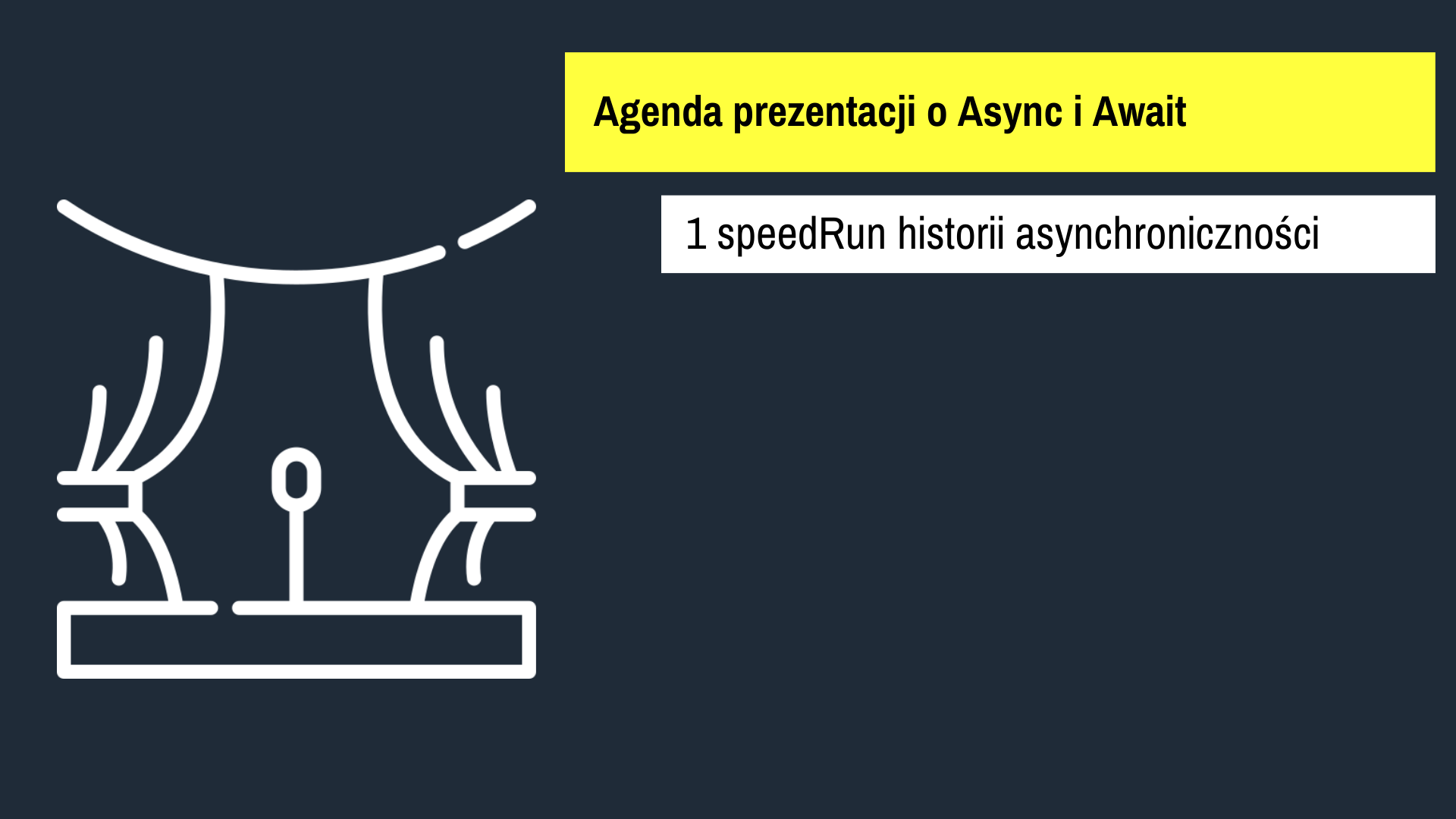 Agenda prezentacji o Async i Await

1 speedRun historii asynchroniczności